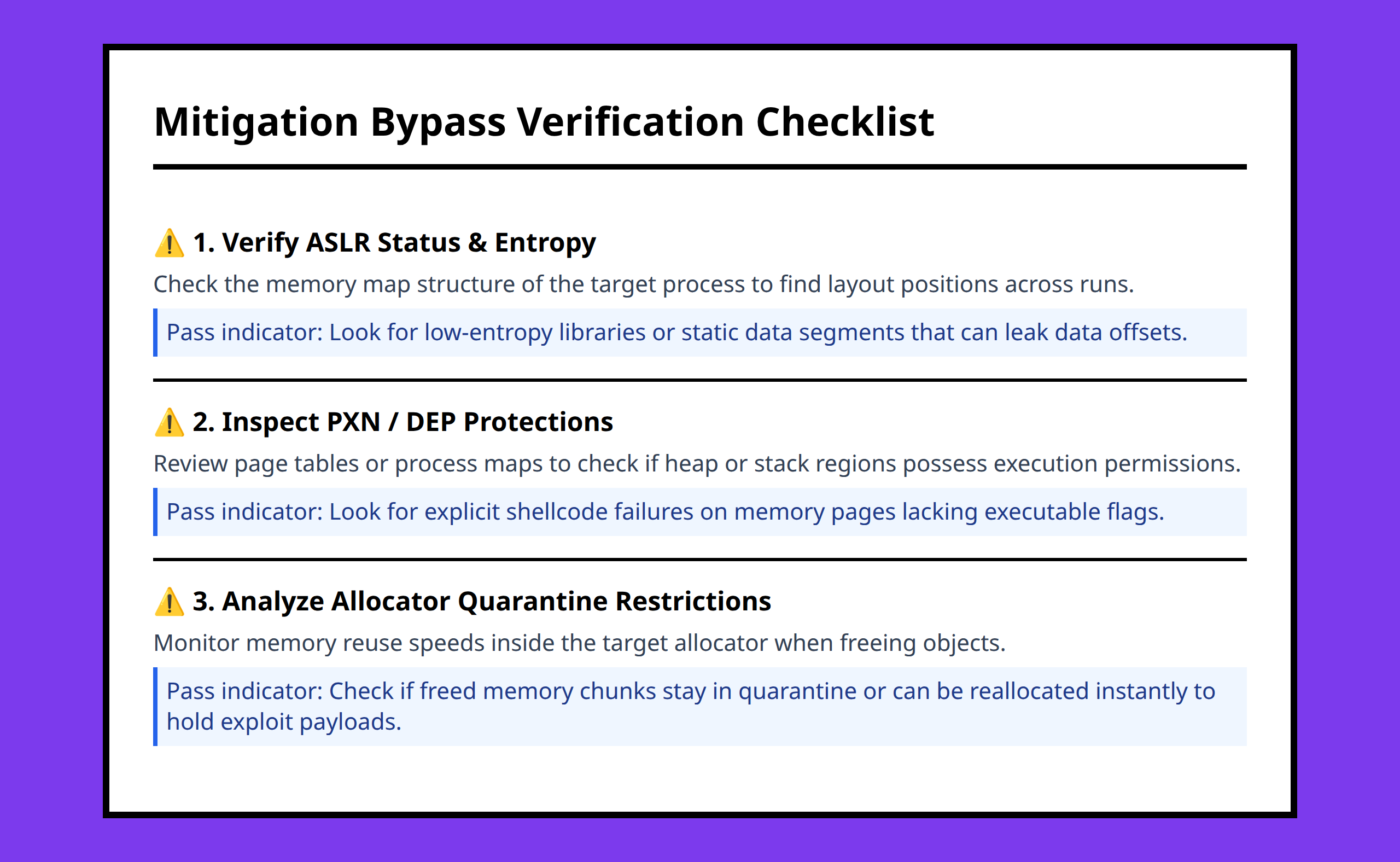 Mitigation Bypass Verification Checklist

⚠️ 1. Verify ASLR Status & Entropy

Check the memory map structure of the target process to find layout positions across runs.

Pass indicator: Look for low-entropy libraries or static data segments that can leak data offsets.

⚠️ 2. Inspect PXN / DEP Protections

Review page tables or process maps to check if heap or stack regions possess execution permissions.

Pass indicator: Look for explicit shellcode failures on memory pages lacking executable flags.

⚠️ 3. Analyze Allocator Quarantine Restrictions

Monitor memory reuse speeds inside the target allocator when freeing objects.

Pass indicator: Check if freed memory chunks stay in quarantine or can be reallocated instantly to hold exploit payloads.